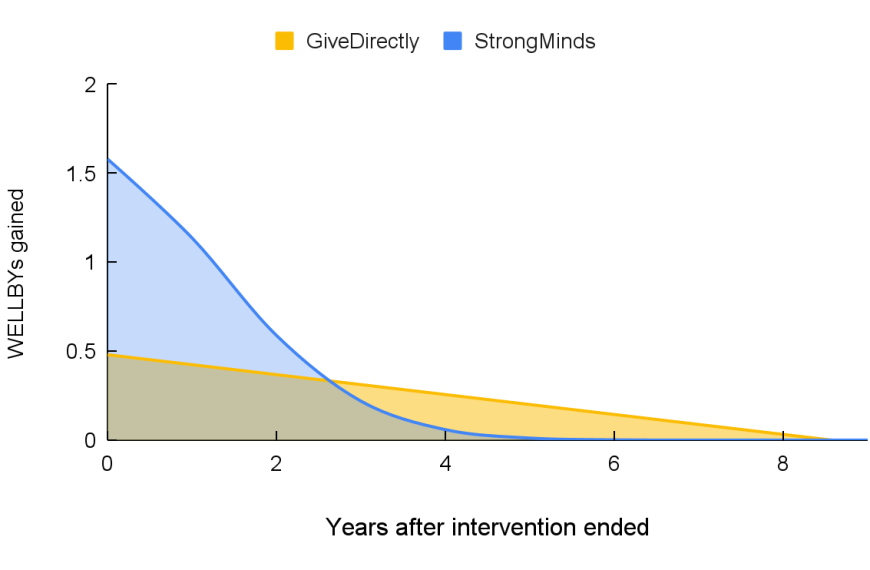 GiveDirectly StrongMinds

WELLBYs gained

2
1.5
1
0.5
0

0
2
4
6
8

Years after intervention ended